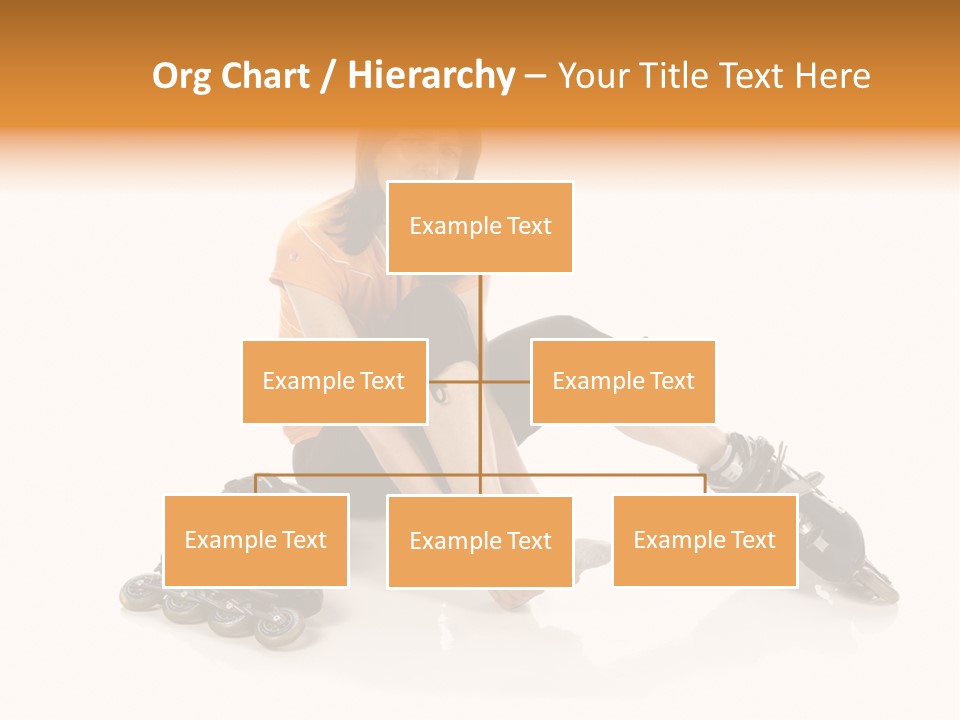 Org Chart / Hierarchy – Your Title Text Here

Example Text

Example Text

Example Text

Example Text

Example Text

Example Text